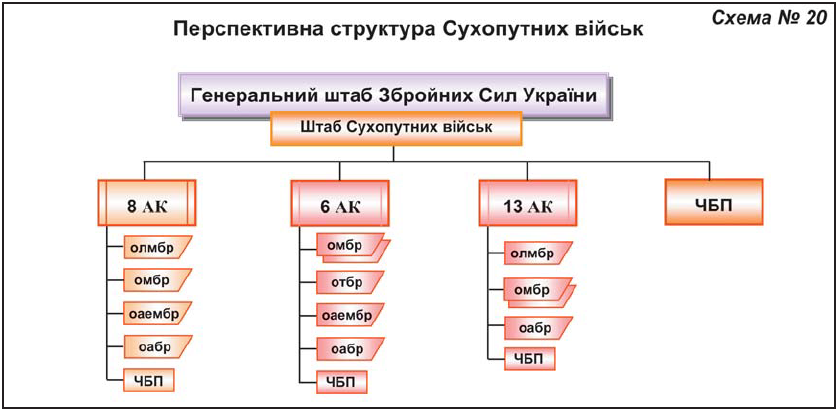 Схема № 20

Перспективна структура Сухопутних військ

Генеральний штаб Збройних Сил України

Штаб Сухопутних військ

8 АК
олмбр
омбр
оаембр
оабр
ЧБП

6 АК
омбр
отбр
оаембр
оабр
ЧБП

13 АК
олмбр
омбр
оабр
ЧБП

ЧБП